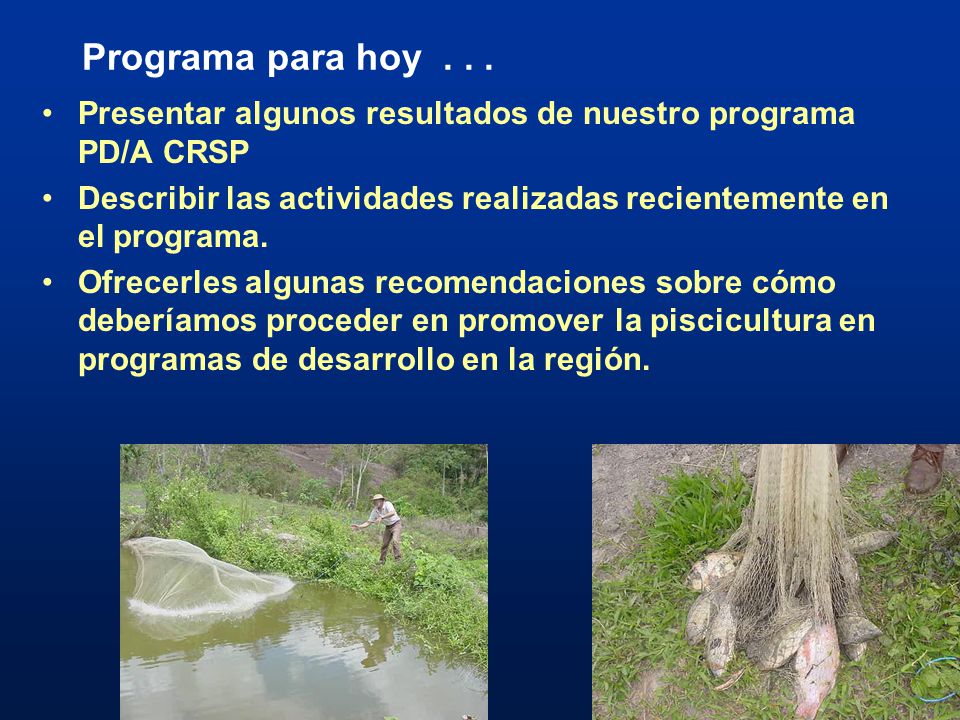 Programa para hoy . . .

• Presentar algunos resultados de nuestro programa PD/A CRSP

• Describir las actividades realizadas recientemente en el programa.

• Ofrecerles algunas recomendaciones sobre cómo deberíamos proceder en promover la piscicultura en programas de desarrollo en la región.